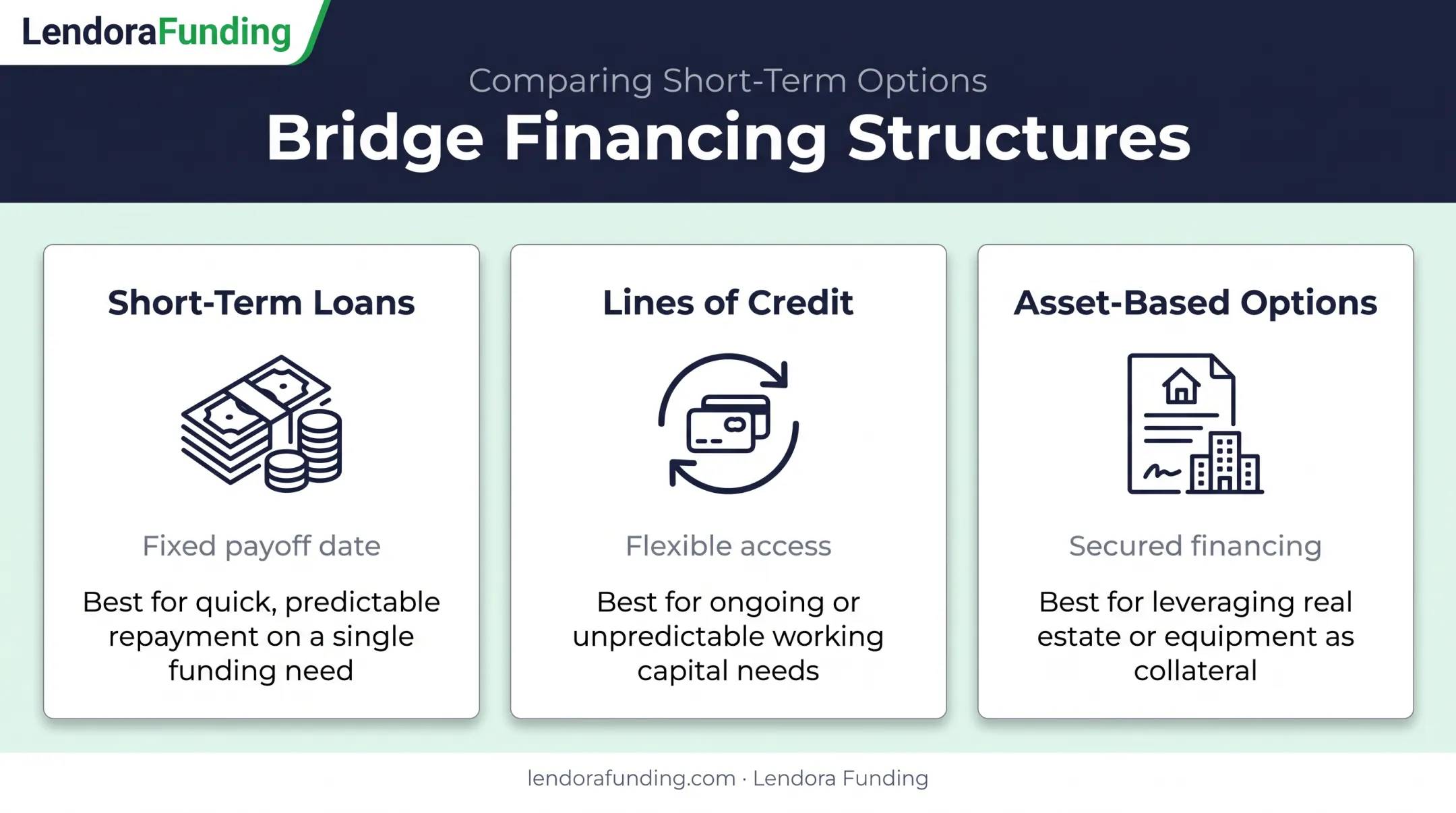 LendoraFunding

Comparing Short-Term Options

Bridge Financing Structures

Short-Term Loans

Fixed payoff date

Best for quick, predictable repayment on a single funding need

Lines of Credit

Flexible access

Best for ongoing or unpredictable working capital needs

Asset-Based Options

Secured financing

Best for leveraging real estate or equipment as collateral

lendorafunding.com · Lendora Funding